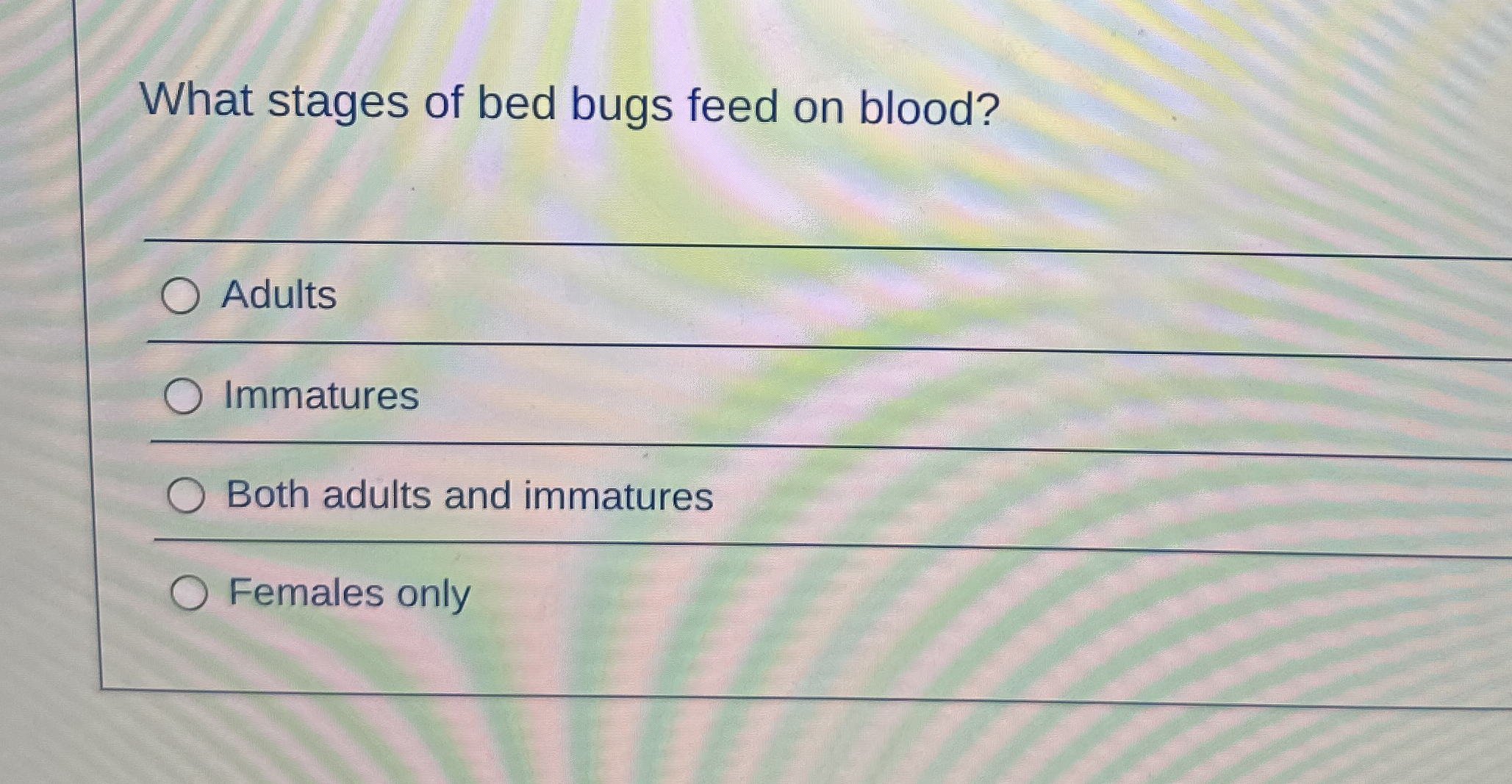 What stages of bed bugs feed on blood?

Adults

Immatures

Both adults and immatures

Females only